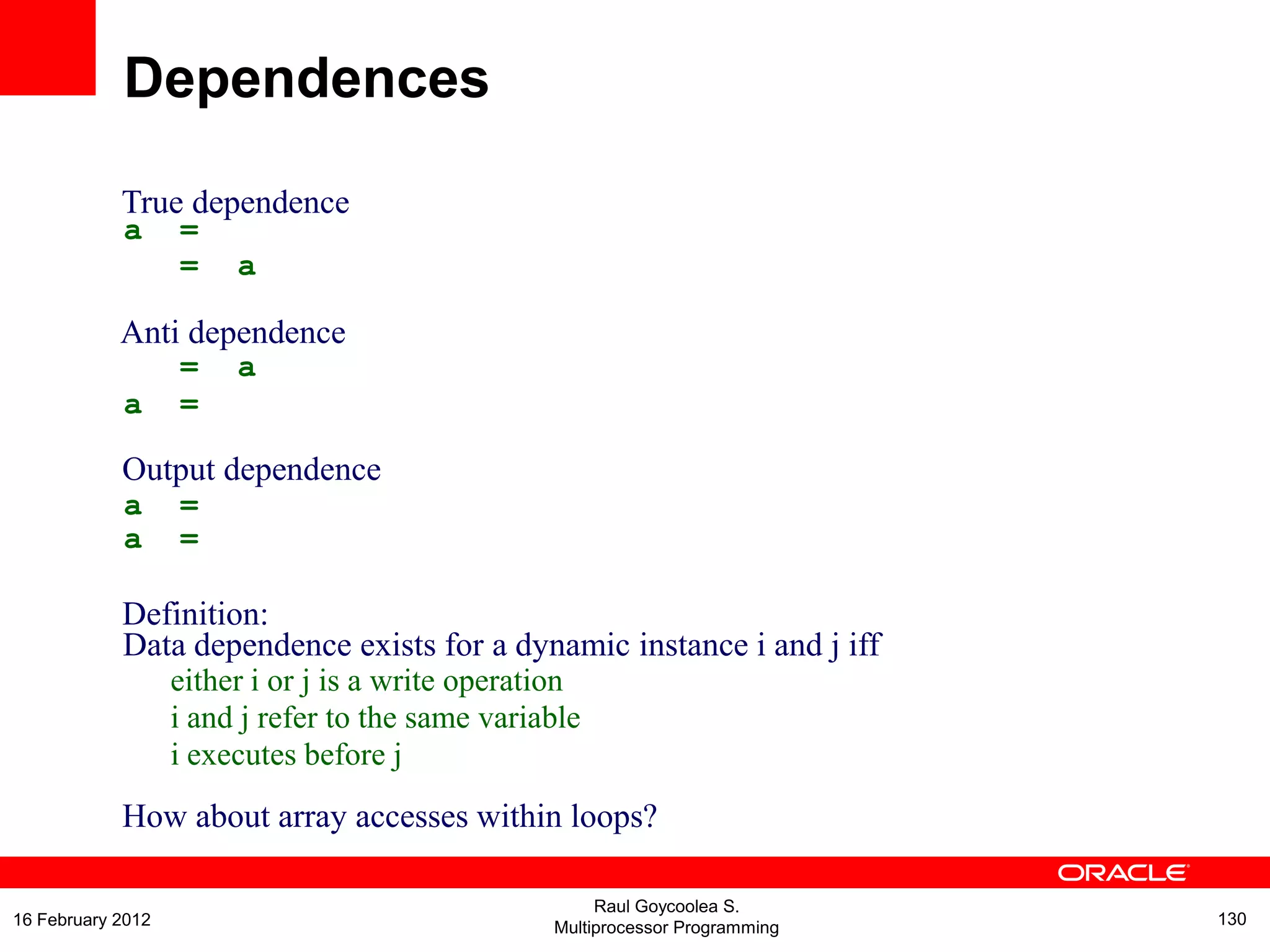 Dependences

True dependence
a =
= a

Anti dependence
= a
a =

Output dependence
a =
a =

Definition:
Data dependence exists for a dynamic instance i and j iff
either i or j is a write operation
i and j refer to the same variable
i executes before j

How about array accesses within loops?

ORACLE

16 February 2012

Raul Goycoolea S.
Multiprocessor Programming

130